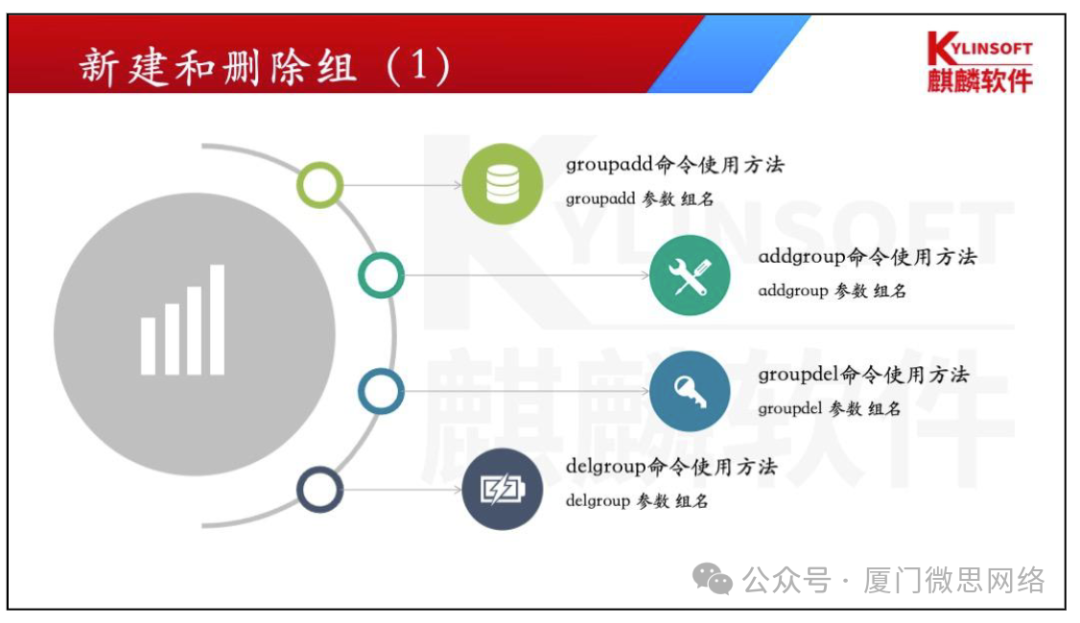 新建和删除组（1）

KYLINSOFT
麒麟软件

groupadd命令使用方法
groupadd 参数 组名

addgroup命令使用方法
addgroup 参数 组名

groupdel命令使用方法
groupdel 参数 组名

delgroup命令使用方法
delgroup 参数 组名

KYLINSOFT
麒麟软件

公众号 · 厦门微思网络